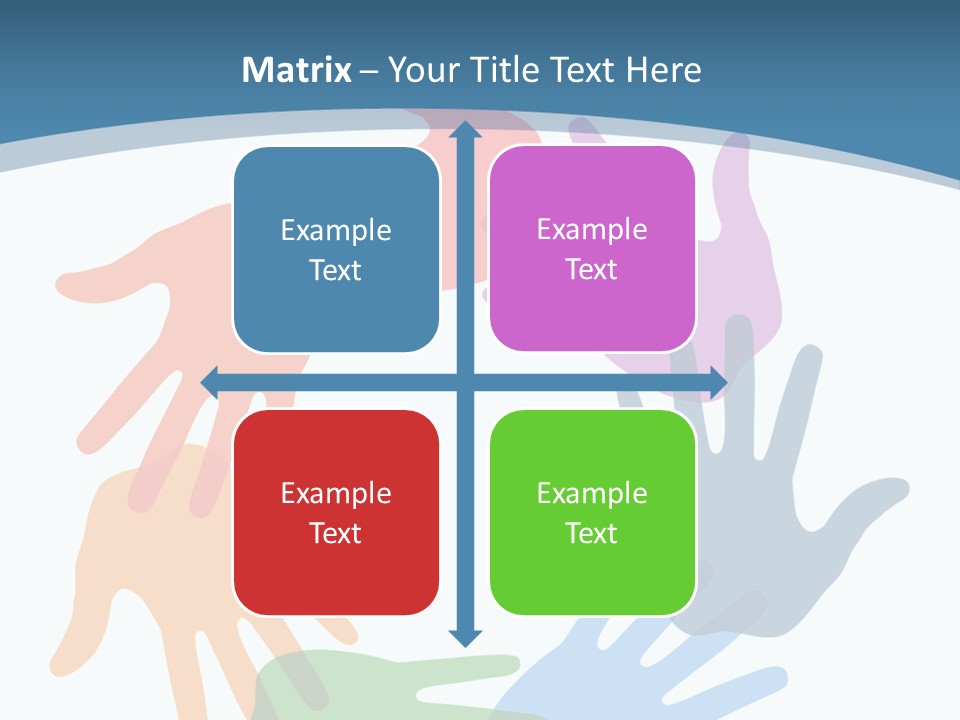 Matrix – Your Title Text Here

Example Text

Example Text

Example Text

Example Text